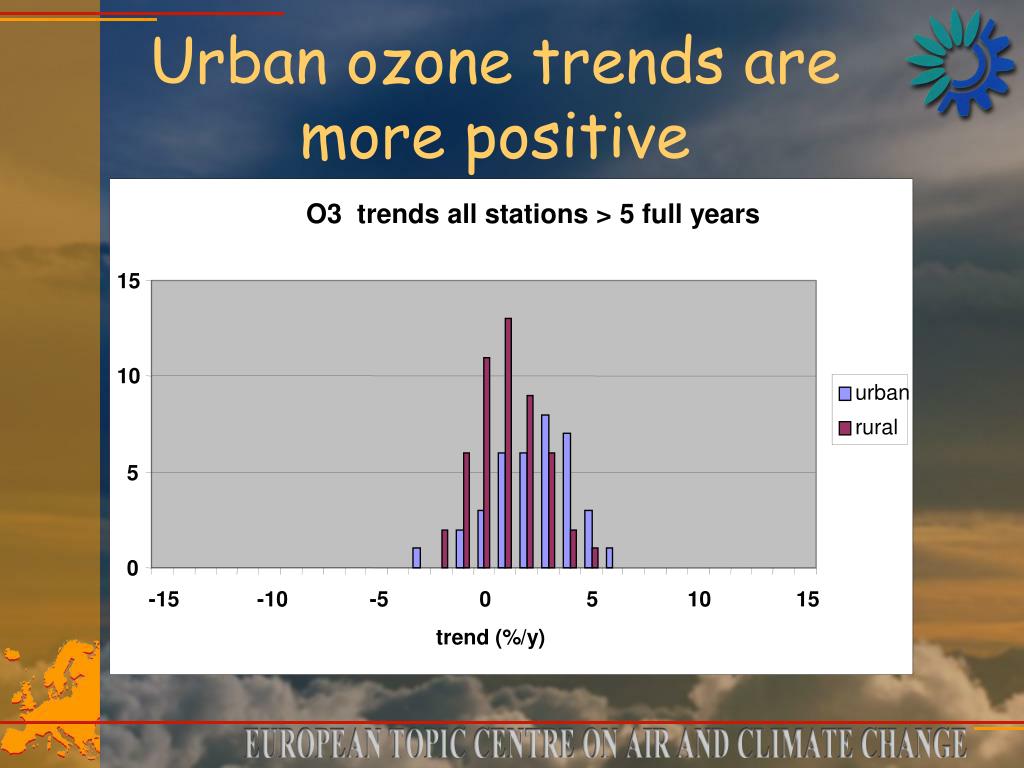 Urban ozone trends are more positive

O3 trends all stations > 5 full years

15
10
5
0

-15 -10 -5 0 5 10 15

trend (%/y)

urban
rural

EUROPEAN TOPIC CENTRE ON AIR AND CLIMATE CHANGE